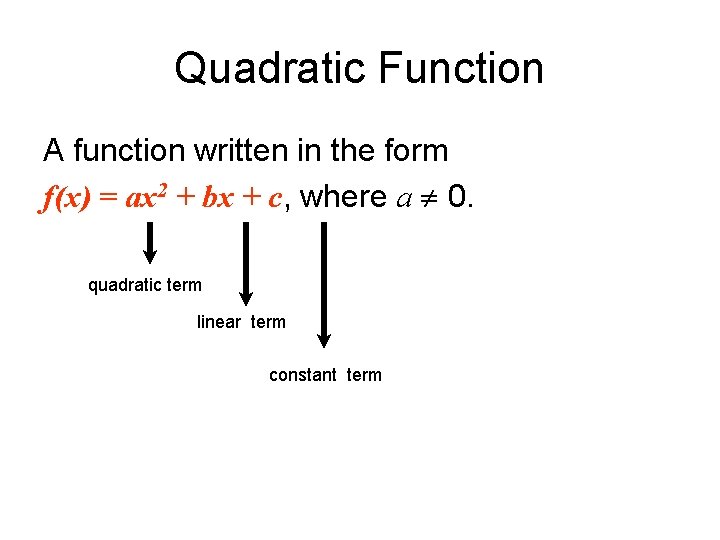 Quadratic Function

A function written in the form $f(x) = ax^2 + bx + c$, where $a \neq 0$.

quadratic term

linear term

constant term